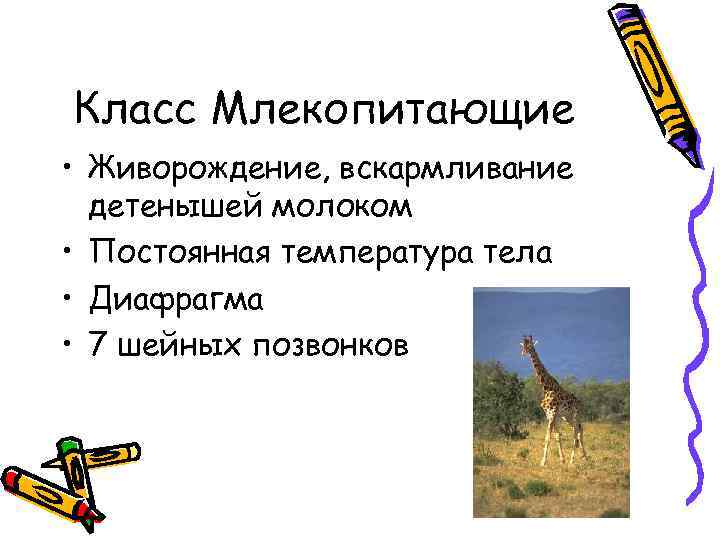 Класс Млекопитающие

• Живорождение, вскармливание детенышей молоком
• Постоянная температура тела
• Диафрагма
• 7 шейных позвонков